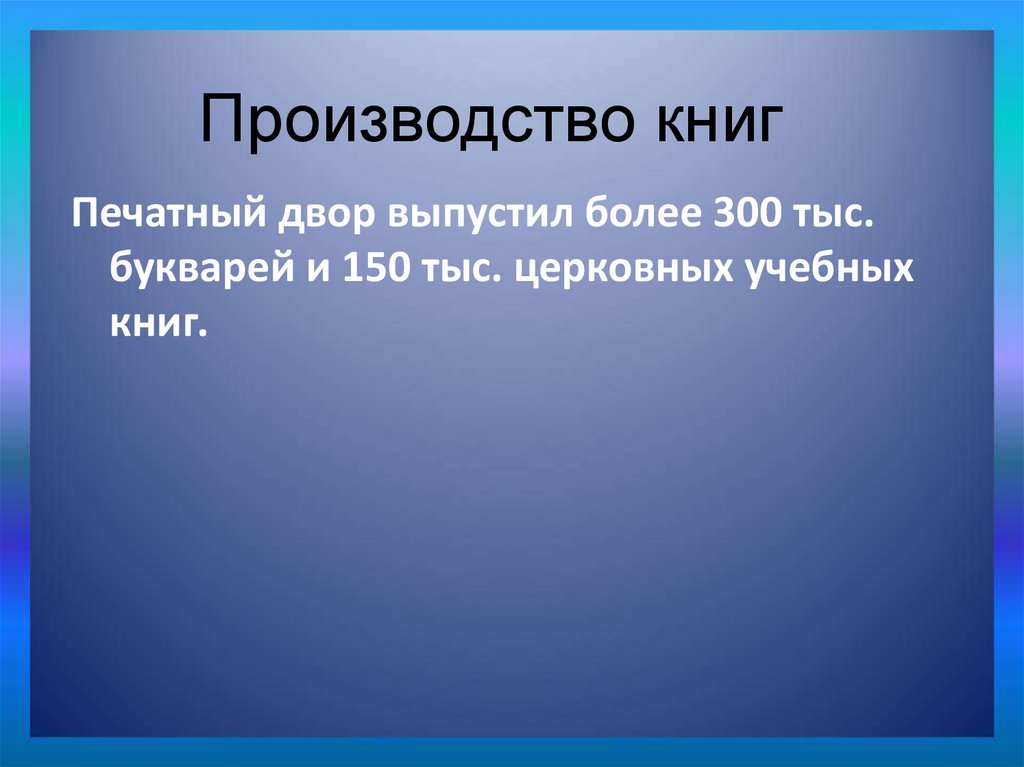 Производство книг

Печатный двор выпустил более 300 тыс. букварей и 150 тыс. церковных учебных книг.